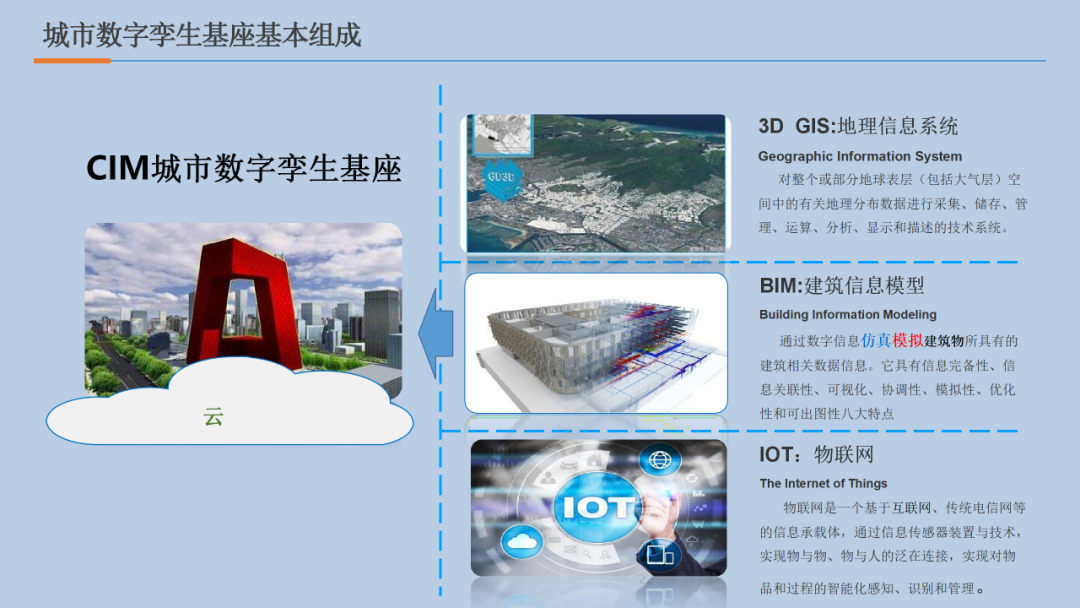 城市数字孪生基座基本组成

CIM城市数字孪生基座

云

GU3D

3D GIS:地理信息系统

Geographic Information System

对整个或部分地球表层（包括大气层）空间中的有关地理分布数据进行采集、储存、管理、运算、分析、显示和描述的技术系统。

BIM:建筑信息模型

Building Information Modeling

通过数字信息仿真模拟建筑物所具有的建筑相关数据信息。它具有信息完备性、信息关联性、可视化、协调性、模拟性、优化性和可出图性八大特点

IOT

IOT：物联网

The Internet of Things

物联网是一个基于互联网、传统电信网等的信息承载体，通过信息传感器装置与技术，实现物与物、物与人的泛在连接，实现对物品和过程的智能化感知、识别和管理。